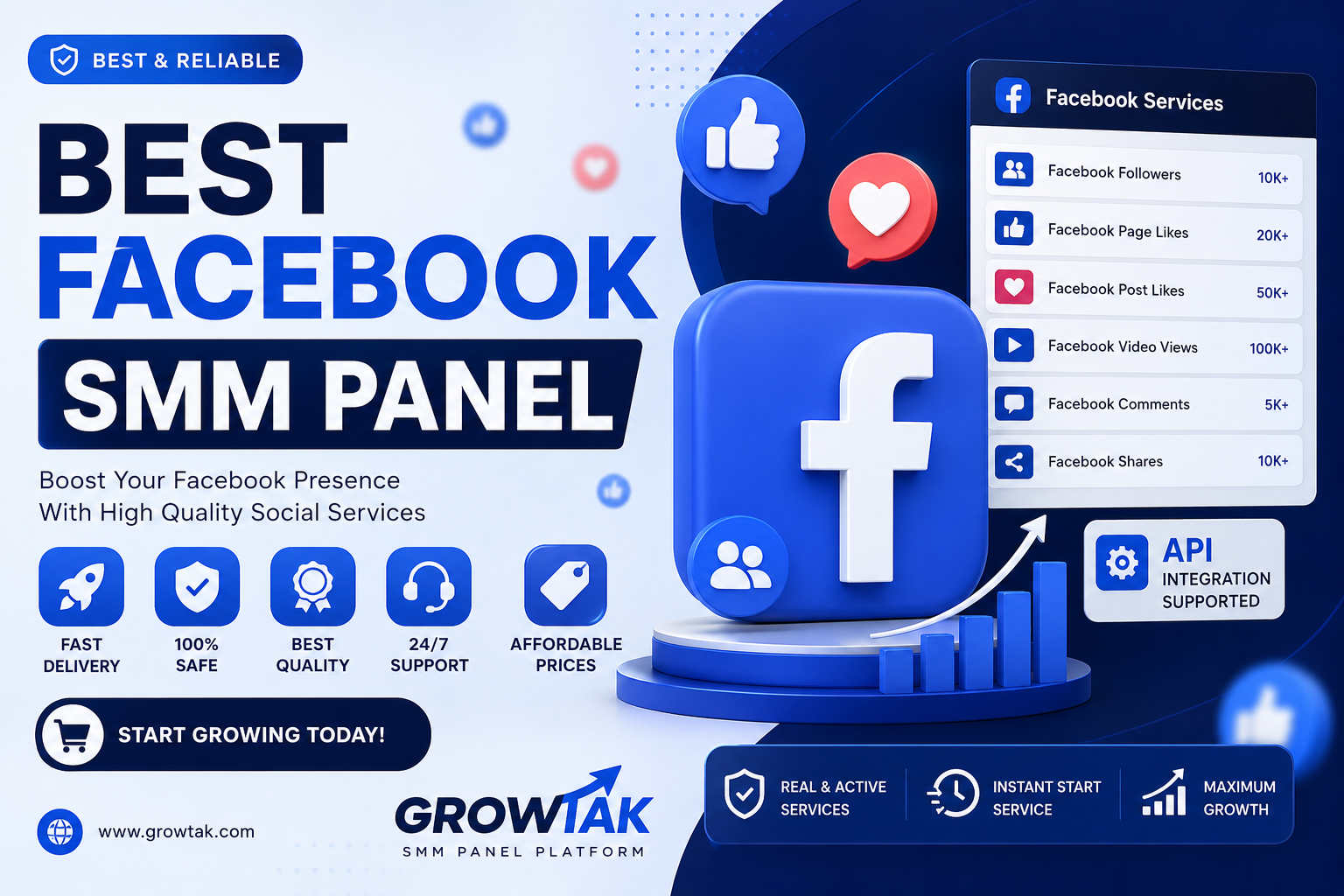 BEST & RELIABLE

BEST
FACEBOOK
SMM PANEL

Boost Your Facebook Presence
With High Quality Social Services

FAST DELIVERY

100% SAFE

BEST QUALITY

24/7 SUPPORT

AFFORDABLE PRICES

START GROWING TODAY!

www.growtak.com

GROWTAK
SMM PANEL PLATFORM

Facebook Services

| Facebook Followers | 10K+ |
|---|---|
| Facebook Page Likes | 20K+ |
| Facebook Post Likes | 50K+ |
| Facebook Video Views | 100K+ |
| Facebook Comments | 5K+ |
| Facebook Shares | 10K+ |

API
INTEGRATION SUPPORTED

REAL & ACTIVE SERVICES

INSTANT START SERVICE

MAXIMUM GROWTH